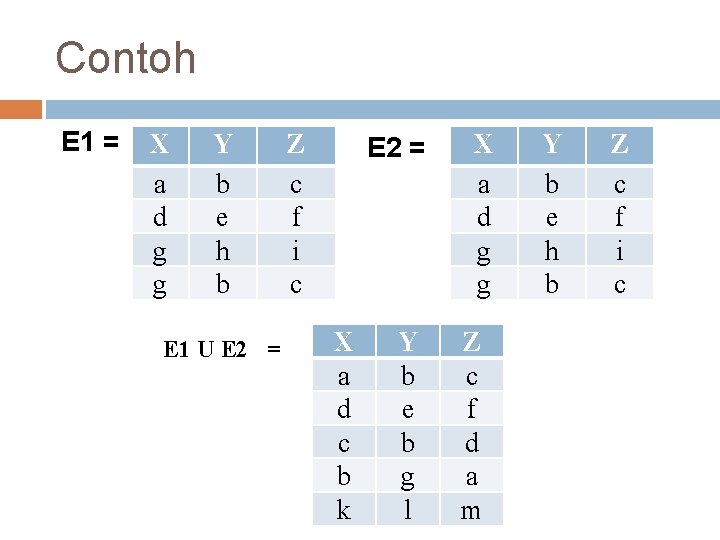 Contoh

E1 =

| X | Y | Z |
|---|---|---|
| a | b | c |
| d | e | f |
| g | h | i |
| g | b | c |

E2 =

| X | Y | Z |
|---|---|---|
| a | b | c |
| d | e | f |
| g | h | i |
| g | b | c |

E1 U E2 =

| X | Y | Z |
|---|---|---|
| a | b | c |
| d | e | f |
| c | b | d |
| b | g | a |
| k | l | m |